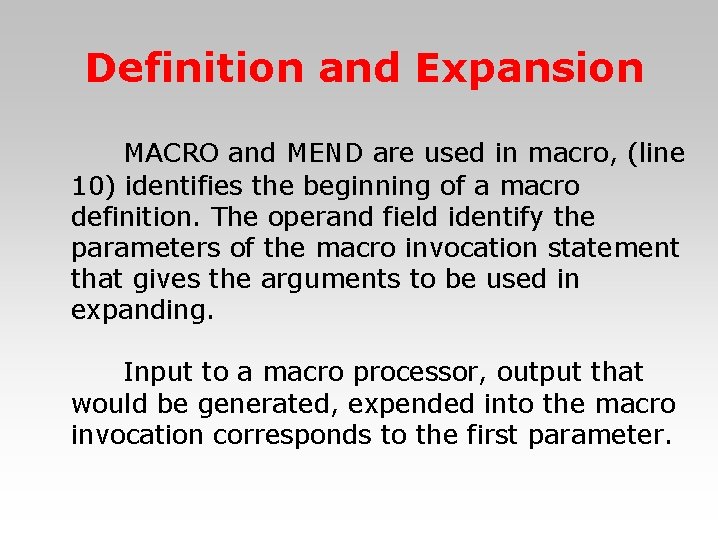 Definition and Expansion

MACRO and MEND are used in macro, (line 10) identifies the beginning of a macro definition. The operand field identify the parameters of the macro invocation statement that gives the arguments to be used in expanding.

Input to a macro processor, output that would be generated, expended into the macro invocation corresponds to the first parameter.